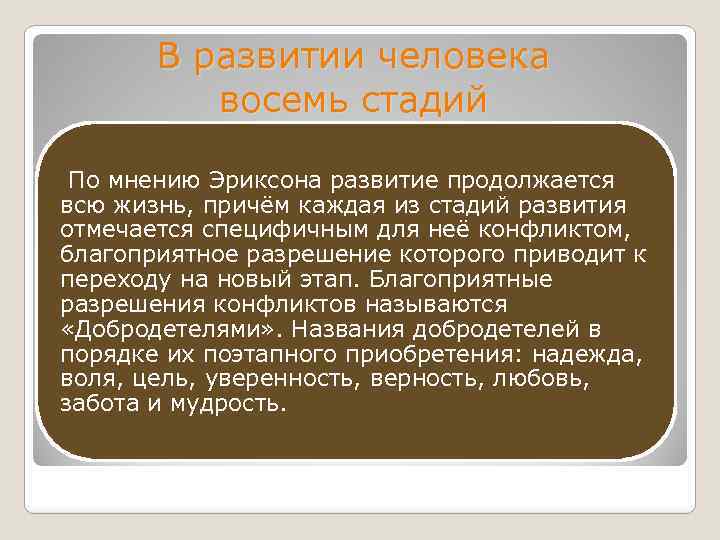 В развитии человека восемь стадий

По мнению Эриксона развитие продолжается всю жизнь, причём каждая из стадий развития отмечается специфичным для неё конфликтом, благоприятное разрешение которого приводит к переходу на новый этап. Благоприятные разрешения конфликтов называются «Добродетелями». Названия добродетелей в порядке их поэтапного приобретения: надежда, воля, цель, уверенность, верность, любовь, забота и мудрость.